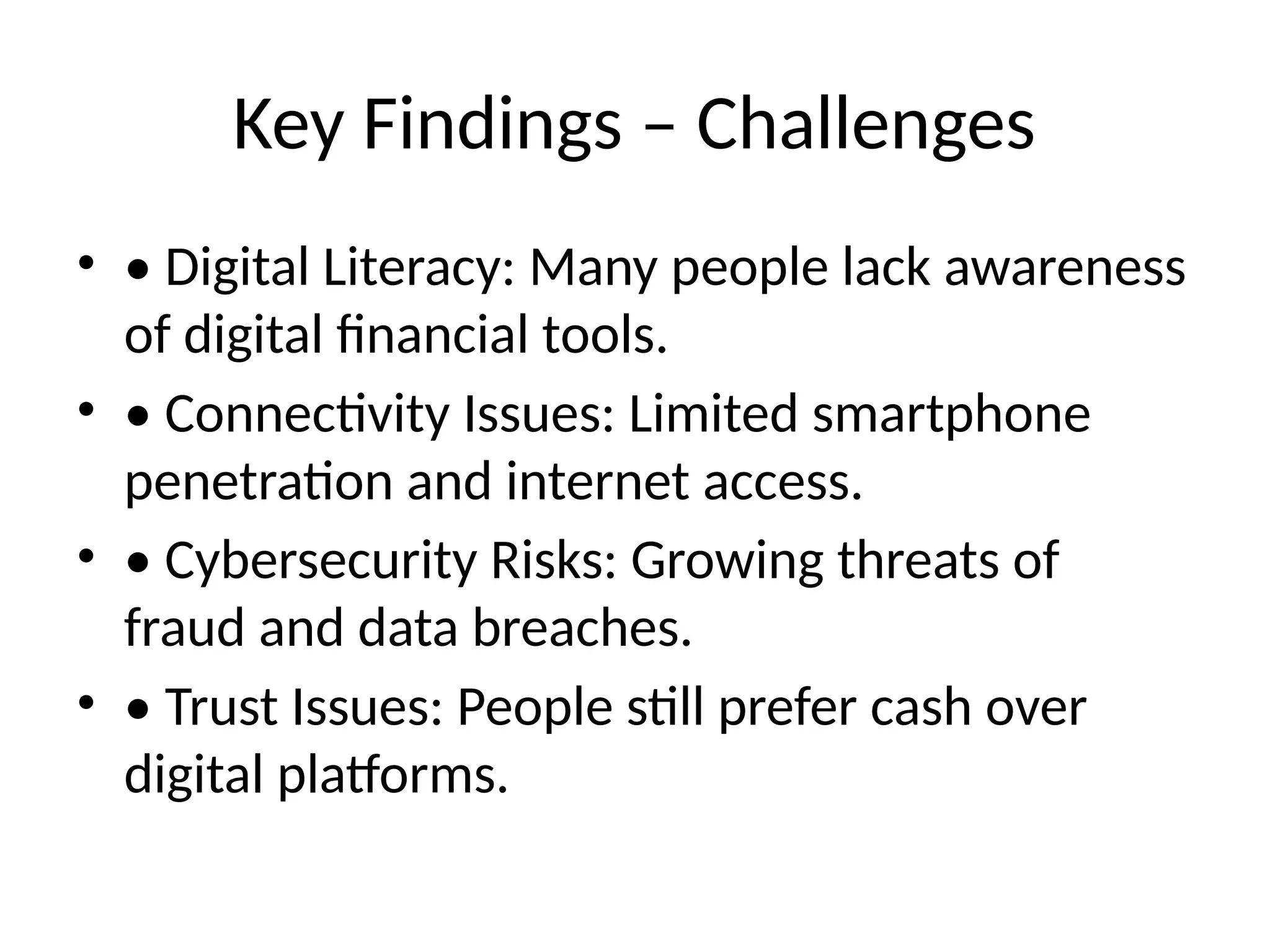 Key Findings – Challenges

• • Digital Literacy: Many people lack awareness of digital financial tools.

• • Connectivity Issues: Limited smartphone penetration and internet access.

• • Cybersecurity Risks: Growing threats of fraud and data breaches.

• • Trust Issues: People still prefer cash over digital platforms.